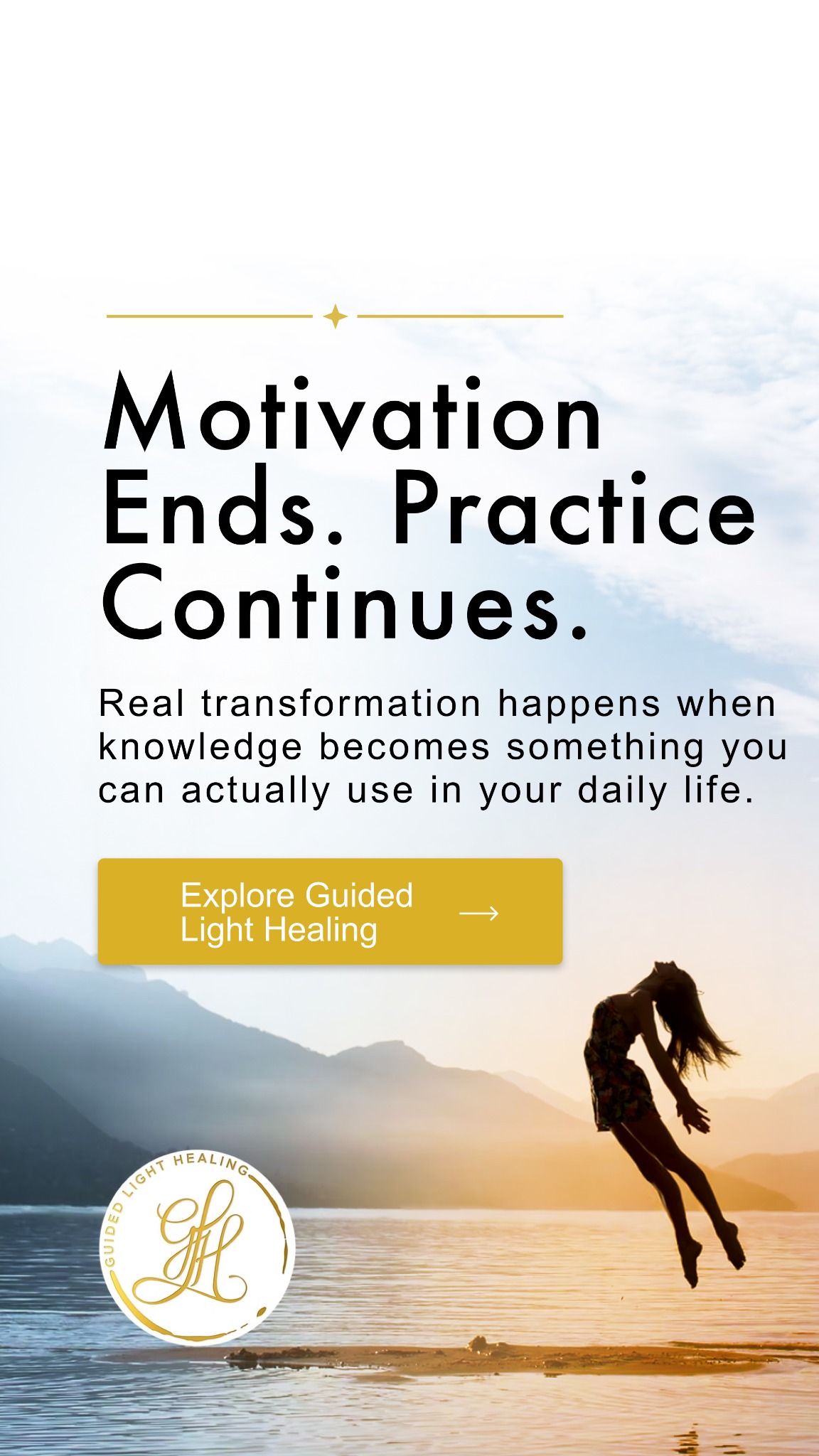 Motivation Ends. Practice Continues.

Real transformation happens when knowledge becomes something you can actually use in your daily life.

Explore Guided Light Healing →

GUIDED LIGHT HEALING

GLH